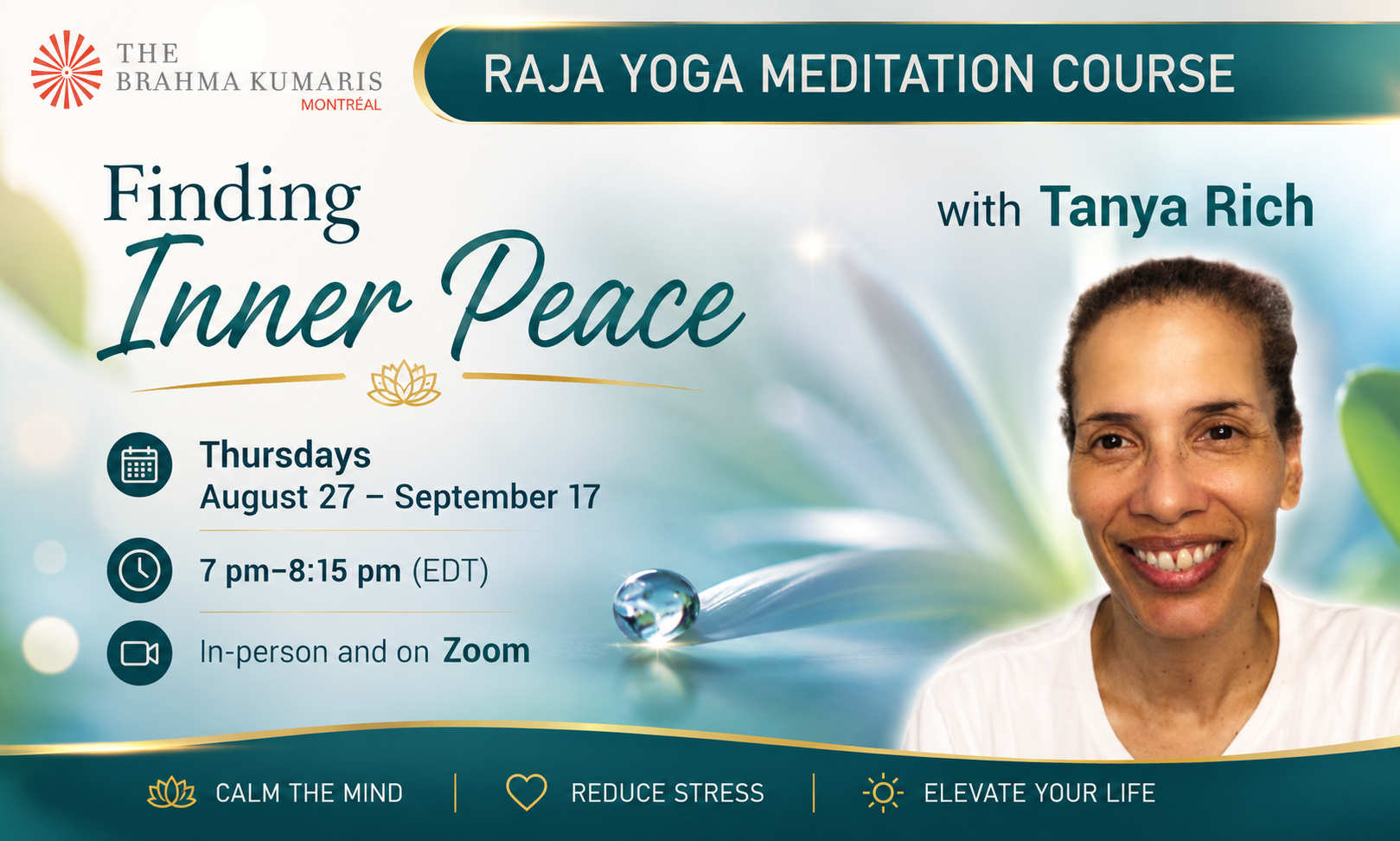 THE BRAHMA KUMARIS
MONTRÉAL

RAJA YOGA MEDITATION COURSE

Finding Inner Peace

with Tanya Rich

Thursdays
August 27 – September 17

7 pm–8:15 pm (EDT)

In-person and on Zoom

CALM THE MIND | REDUCE STRESS | ELEVATE YOUR LIFE